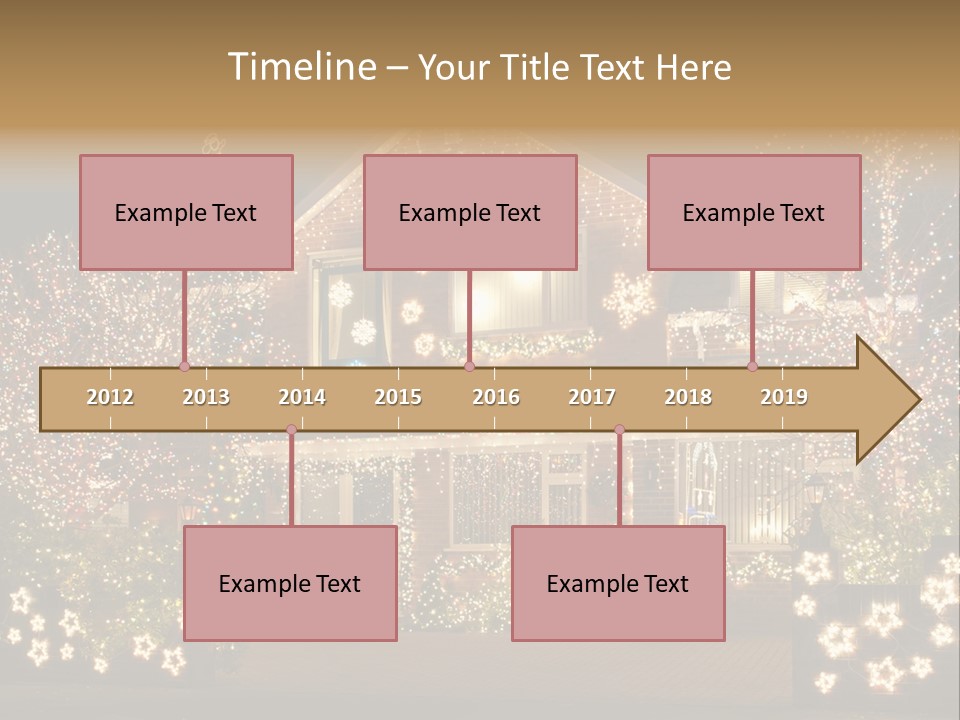 Timeline – Your Title Text Here

Example Text

Example Text

Example Text

2012 2013 2014 2015 2016 2017 2018 2019

Example Text

Example Text